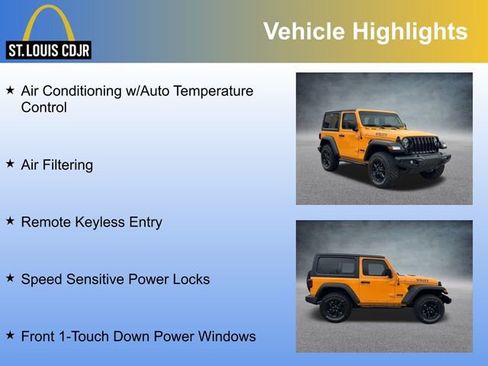 ST. LOUIS CDJR

Vehicle Highlights

★ Air Conditioning w/Auto Temperature Control

★ Air Filtering

★ Remote Keyless Entry

★ Speed Sensitive Power Locks

★ Front 1-Touch Down Power Windows